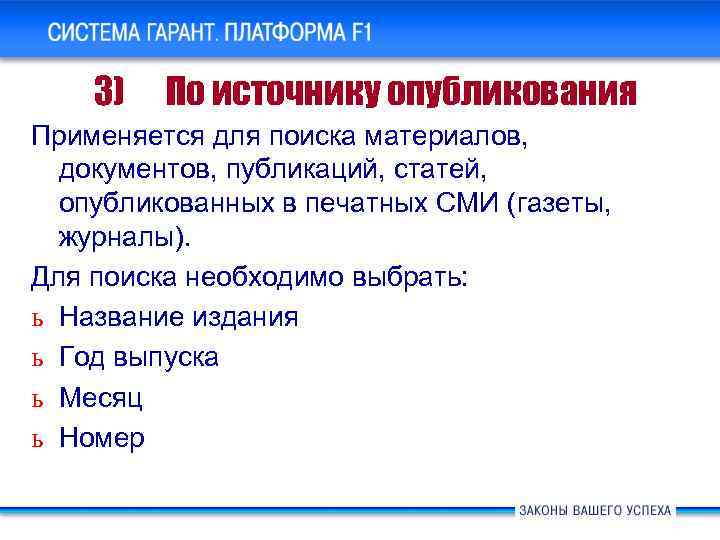 СИСТЕМА ГАРАНТ. ПЛАТФОРМА F1

3) По источнику опубликования

Применяется для поиска материалов, документов, публикаций, статей, опубликованных в печатных СМИ (газеты, журналы).

Для поиска необходимо выбрать:

ь Название издания
ь Год выпуска
ь Месяц
ь Номер

ЗАКОНЫ ВАШЕГО УСПЕХА